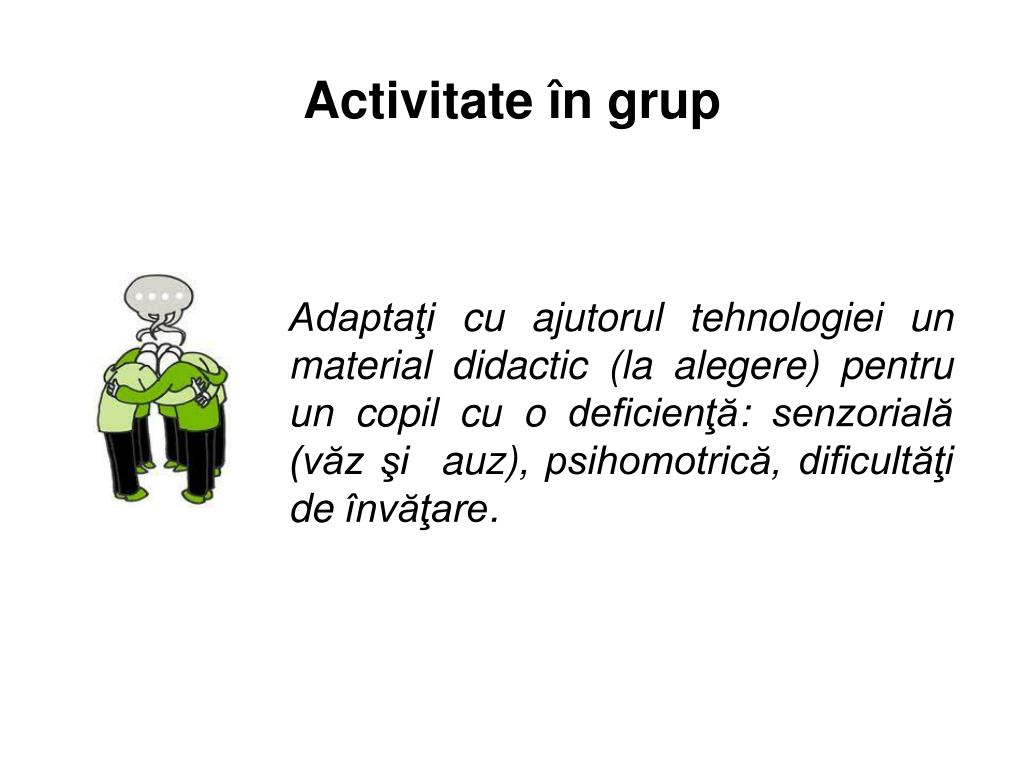 Activitate în grup

Adaptaţi cu ajutorul tehnologiei un material didactic (la alegere) pentru un copil cu o deficienţă: senzorială (văz şi auz), psihomotrică, dificultăţi de învăţare.